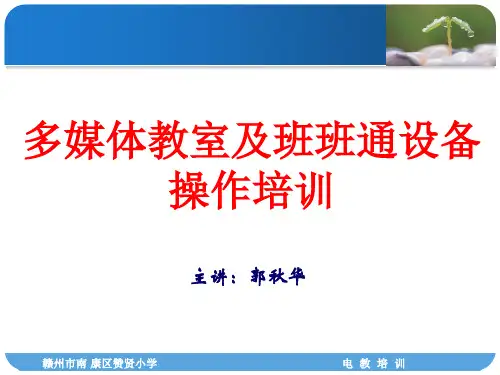 多媒体教室及班班通设备操作培训

主讲：郭秋华

赣州市南 康区赞贤小学

电 教 培 训